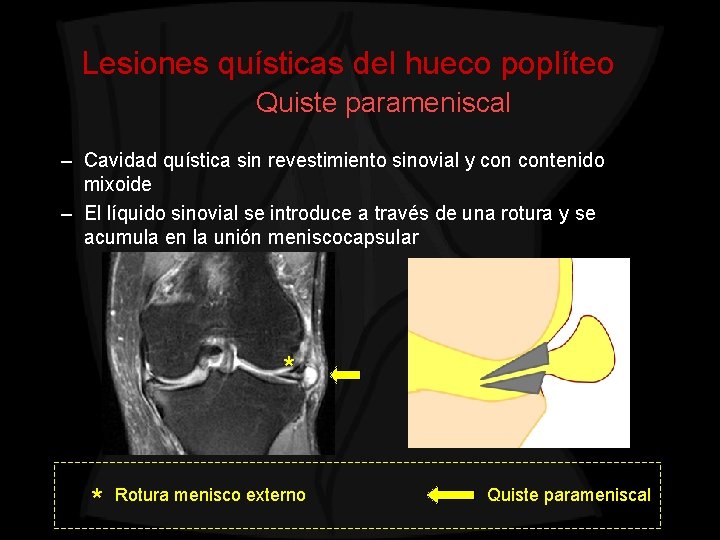 Lesiones quísticas del hueco poplíteo
Quiste parameniscal

– Cavidad quística sin revestimiento sinovial y con contenido mixoide

– El líquido sinovial se introduce a través de una rotura y se acumula en la unión meniscocapsular

*

* Rotura menisco externo

Quiste parameniscal